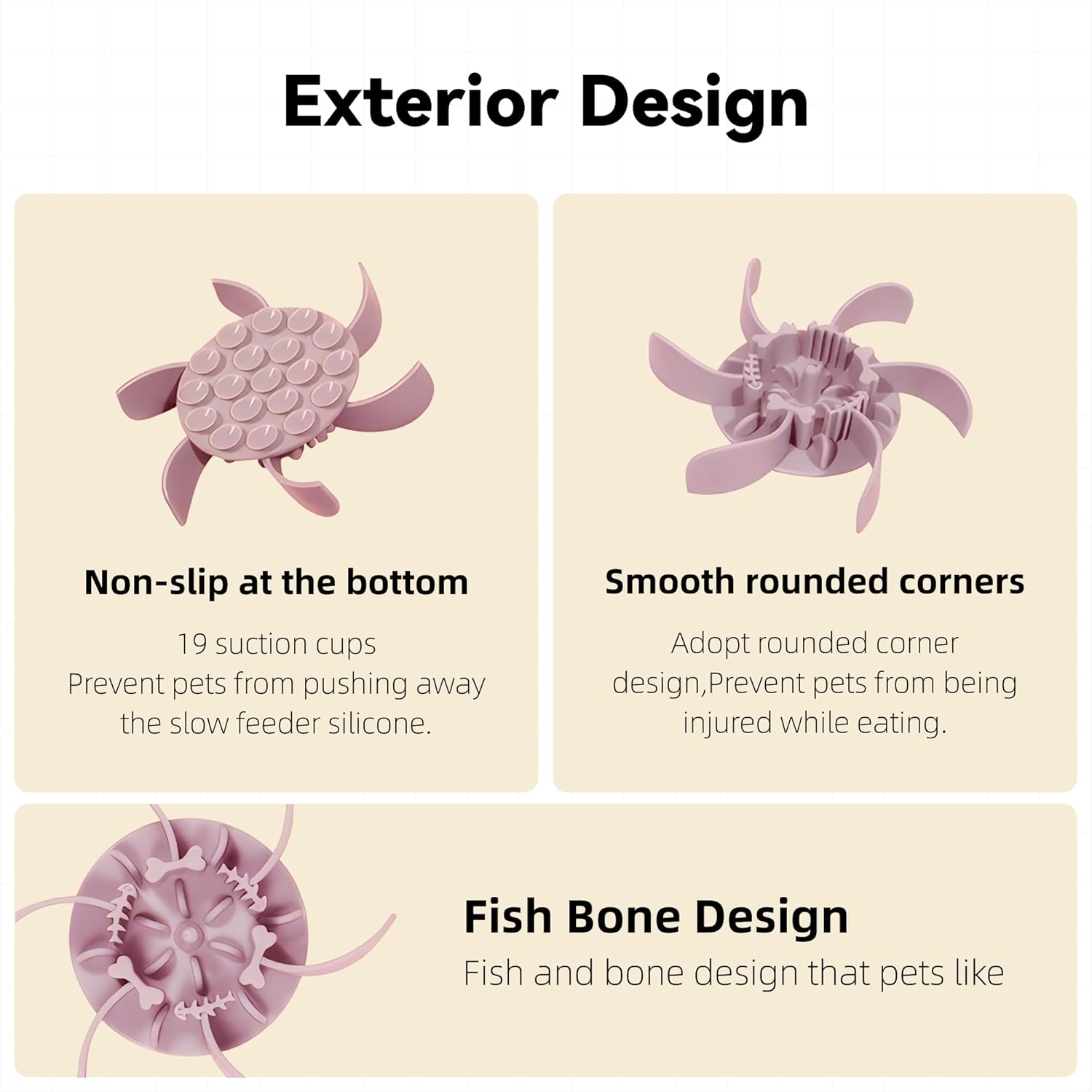 Exterior Design

Non-slip at the bottom

19 suction cups
Prevent pets from pushing away the slow feeder silicone.

Smooth rounded corners

Adopt rounded corner design,Prevent pets from being injured while eating.

Fish Bone Design

Fish and bone design that pets like